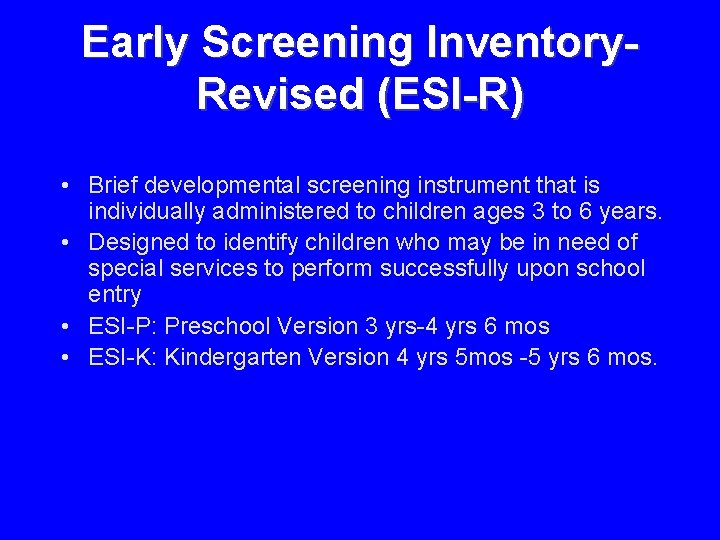 Early Screening Inventory-Revised (ESI-R)

• Brief developmental screening instrument that is individually administered to children ages 3 to 6 years.
• Designed to identify children who may be in need of special services to perform successfully upon school entry
• ESI-P: Preschool Version 3 yrs-4 yrs 6 mos
• ESI-K: Kindergarten Version 4 yrs 5mos -5 yrs 6 mos.